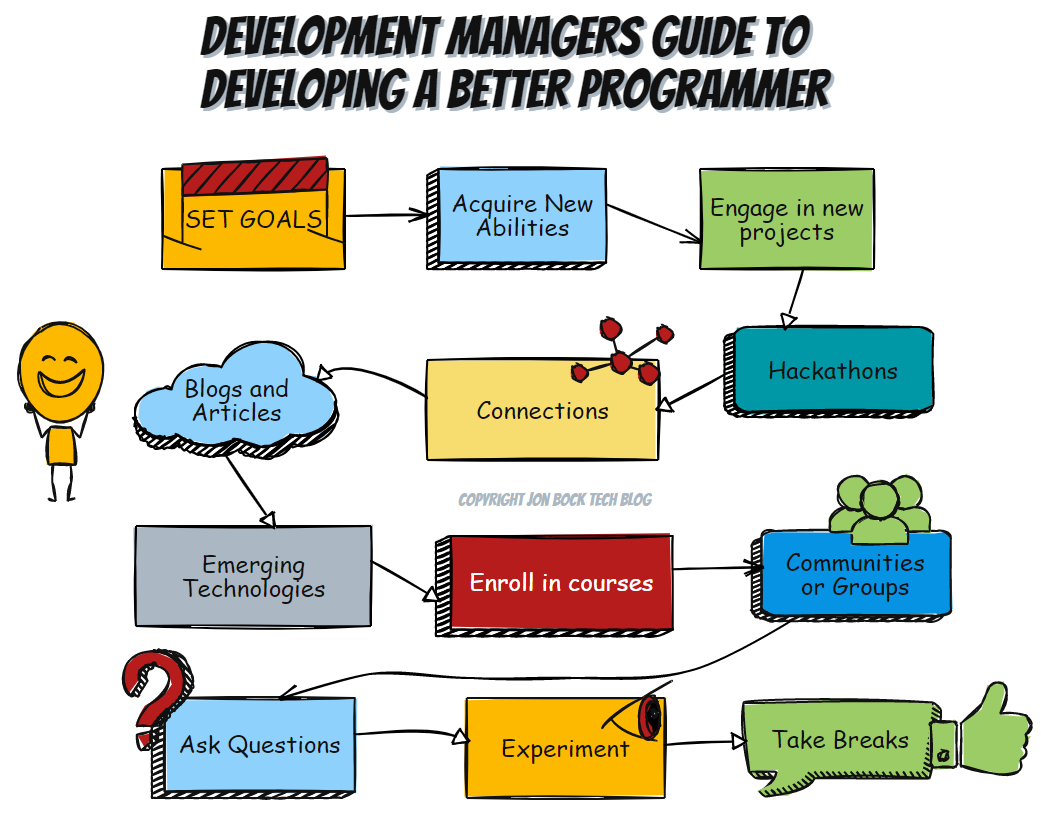 DEVELOPMENT MANAGERS GUIDE TO DEVELOPING A BETTER PROGRAMMER

SET GOALS

Acquire New Abilities

Engage in new projects

Hackathons

Connections

Blogs and Articles

COPYRIGHT JON BOCK TECH BLOG

Emerging Technologies

Enroll in courses

Communities or Groups

Ask Questions

Experiment

Take Breaks